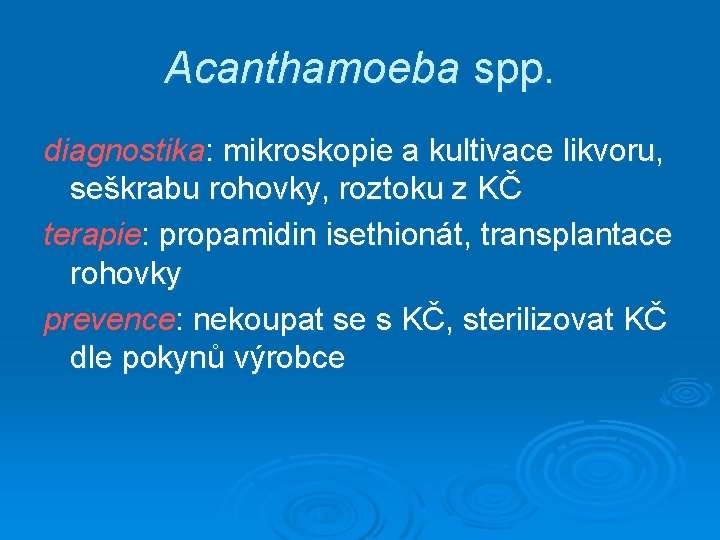 Acanthamoeba spp.

diagnostika: mikroskopie a kultivace likvoru, seškrabu rohovky, roztoku z KČ

terapie: propamidin isethionát, transplantace rohovky

prevence: nekoupat se s KČ, sterilizovat KČ dle pokynů výrobce